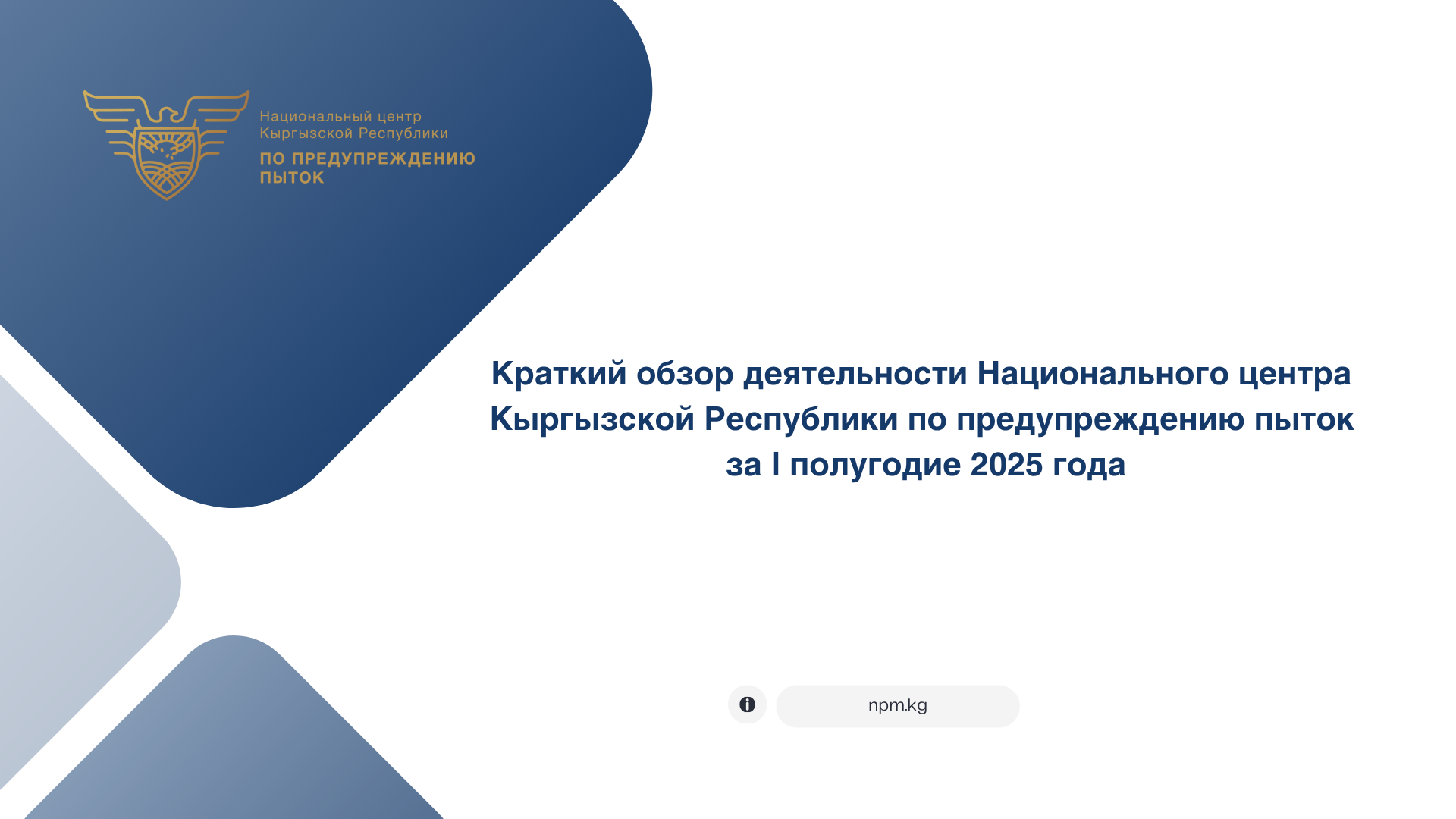 Национальный центр
Кыргызской Республики
ПО ПРЕДУПРЕЖДЕНИЮ
ПЫТОК

Краткий обзор деятельности Национального центра Кыргызской Республики по предупреждению пыток за I полугодие 2025 года

npm.kg